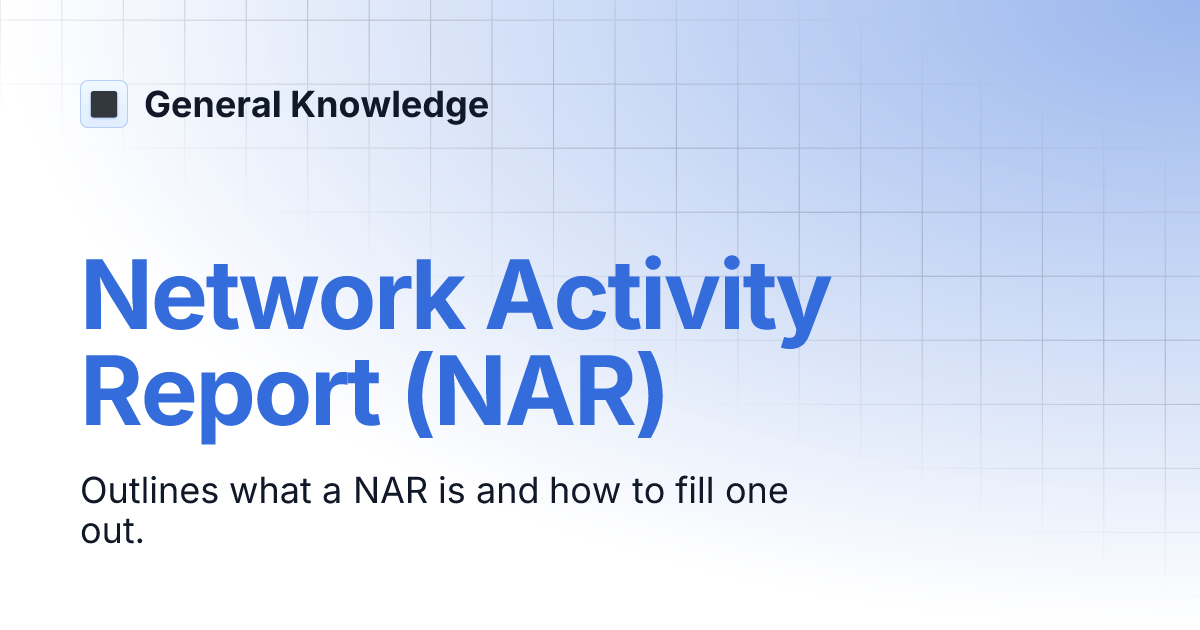 General Knowledge

Network Activity Report (NAR)

Outlines what a NAR is and how to fill one out.